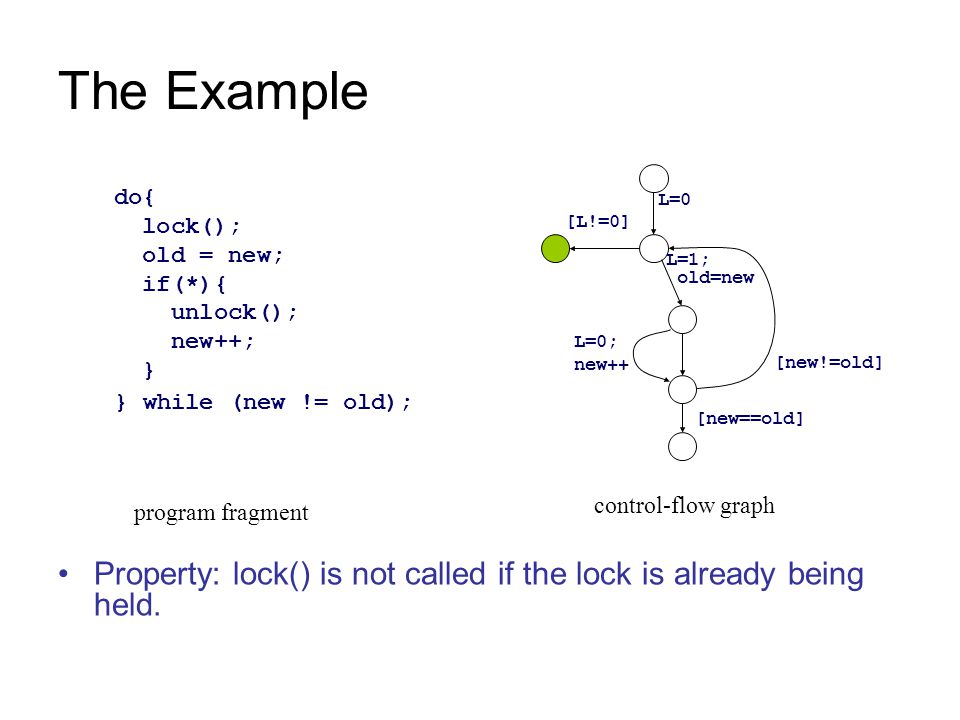 The Example

do{
  lock();
  old = new;
  if(*){
    unlock();
    new++;
  }
} while (new != old);

program fragment

L=0
[L!=0]
L=1;
old=new
L=0;
new++
[new!=old]
[new==old]

control-flow graph

• Property: lock() is not called if the lock is already being held.